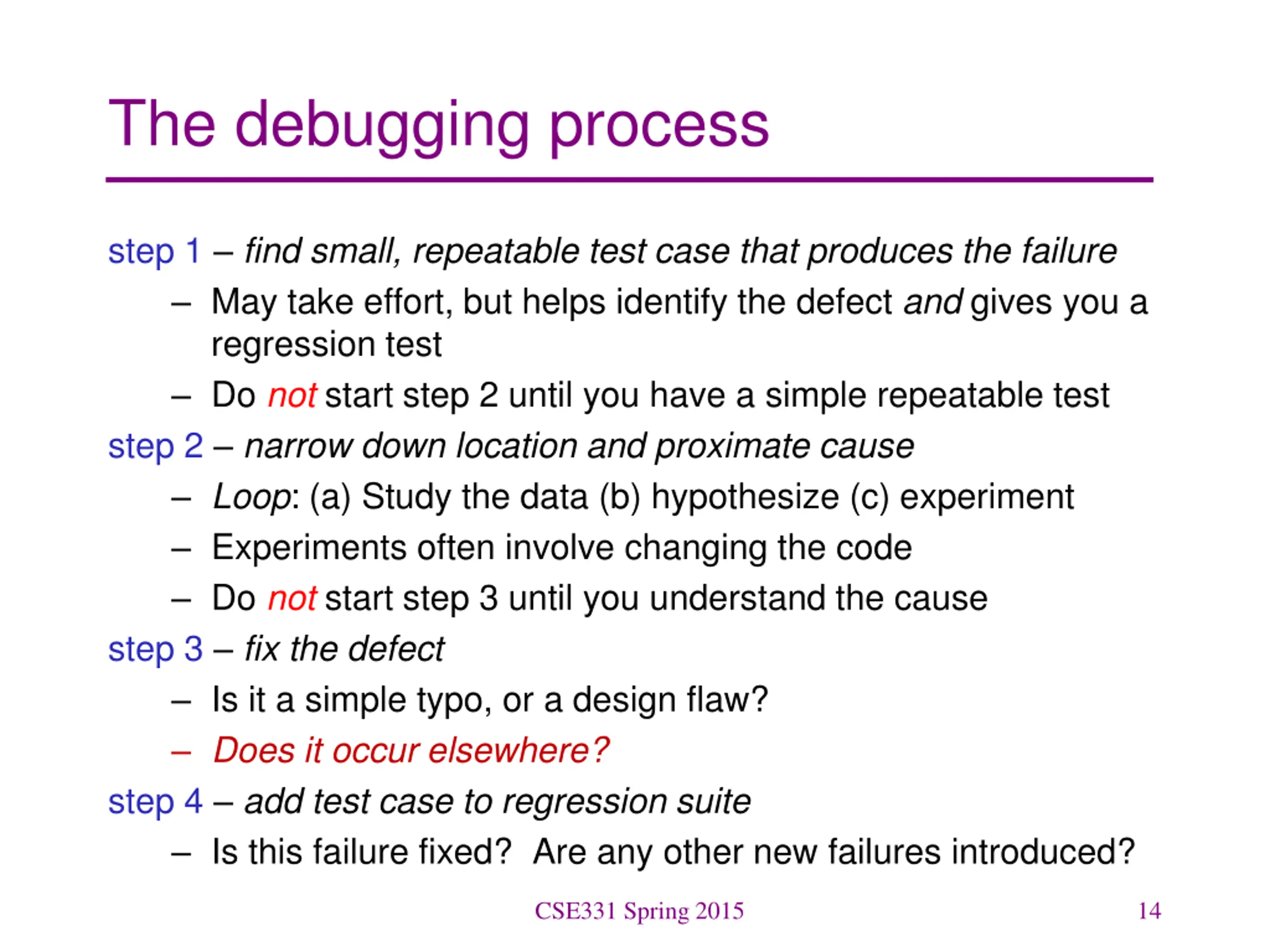 The debugging process

step 1 – find small, repeatable test case that produces the failure

– May take effort, but helps identify the defect and gives you a regression test

– Do not start step 2 until you have a simple repeatable test

step 2 – narrow down location and proximate cause

– Loop: (a) Study the data (b) hypothesize (c) experiment

– Experiments often involve changing the code

– Do not start step 3 until you understand the cause

step 3 – fix the defect

– Is it a simple typo, or a design flaw?

– Does it occur elsewhere?

step 4 – add test case to regression suite

– Is this failure fixed? Are any other new failures introduced?

CSE331 Spring 2015

14